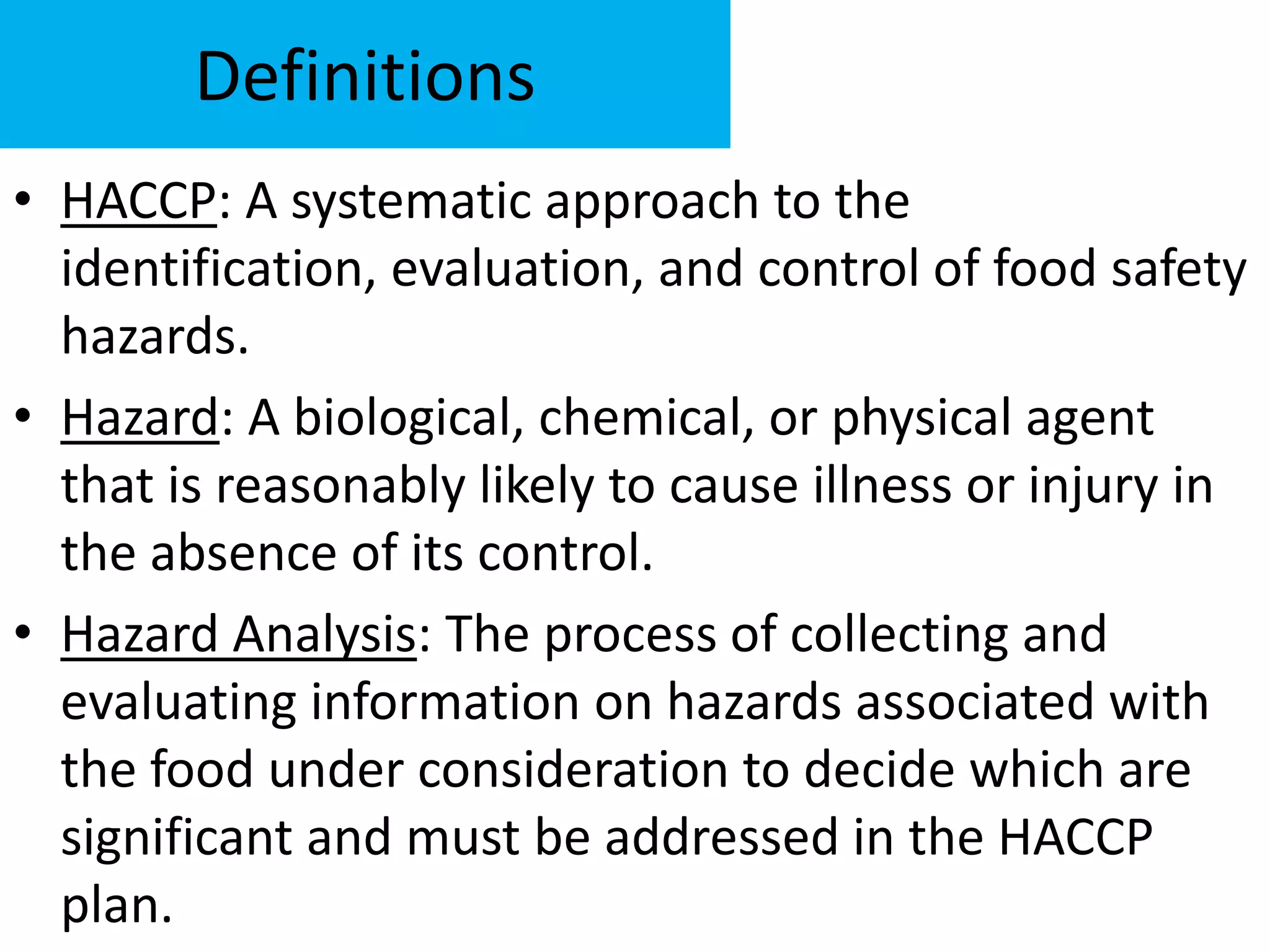 Definitions

• HACCP: A systematic approach to the identification, evaluation, and control of food safety hazards.

• Hazard: A biological, chemical, or physical agent that is reasonably likely to cause illness or injury in the absence of its control.

• Hazard Analysis: The process of collecting and evaluating information on hazards associated with the food under consideration to decide which are significant and must be addressed in the HACCP plan.